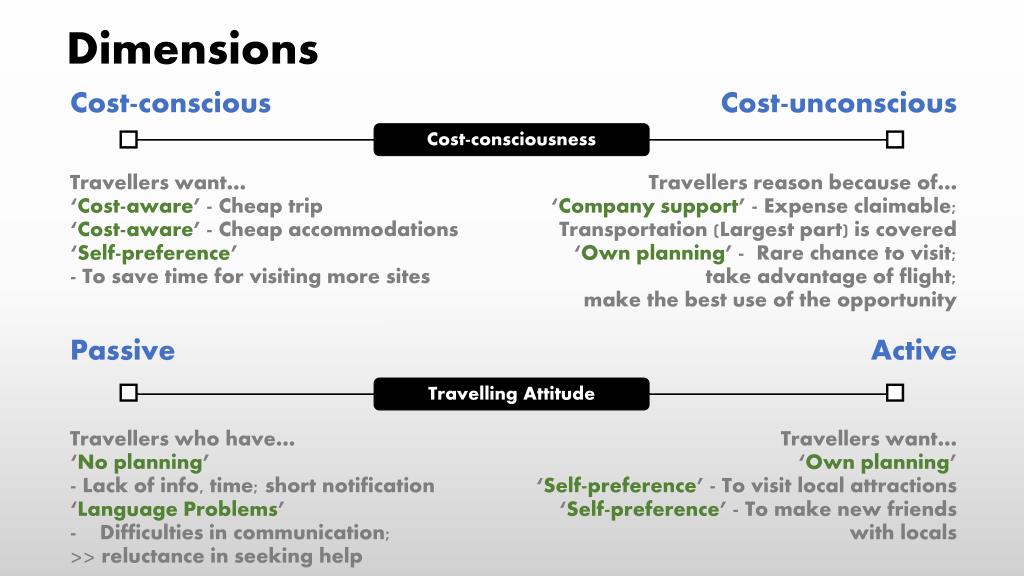 Dimensions

Cost-conscious

Cost-unconscious

Cost-consciousness

Travellers want...
'Cost-aware' - Cheap trip
'Cost-aware' - Cheap accommodations
'Self-preference'
- To save time for visiting more sites

Travellers reason because of...
'Company support' - Expense claimable;
Transportation (Largest part) is covered
'Own planning' - Rare chance to visit;
take advantage of flight;
make the best use of the opportunity

Passive

Active

Travelling Attitude

Travellers who have...
'No planning'
- Lack of info, time; short notification
'Language Problems'
- Difficulties in communication;
>> reluctance in seeking help

Travellers want...
'Own planning'
'Self-preference' - To visit local attractions
'Self-preference' - To make new friends with locals